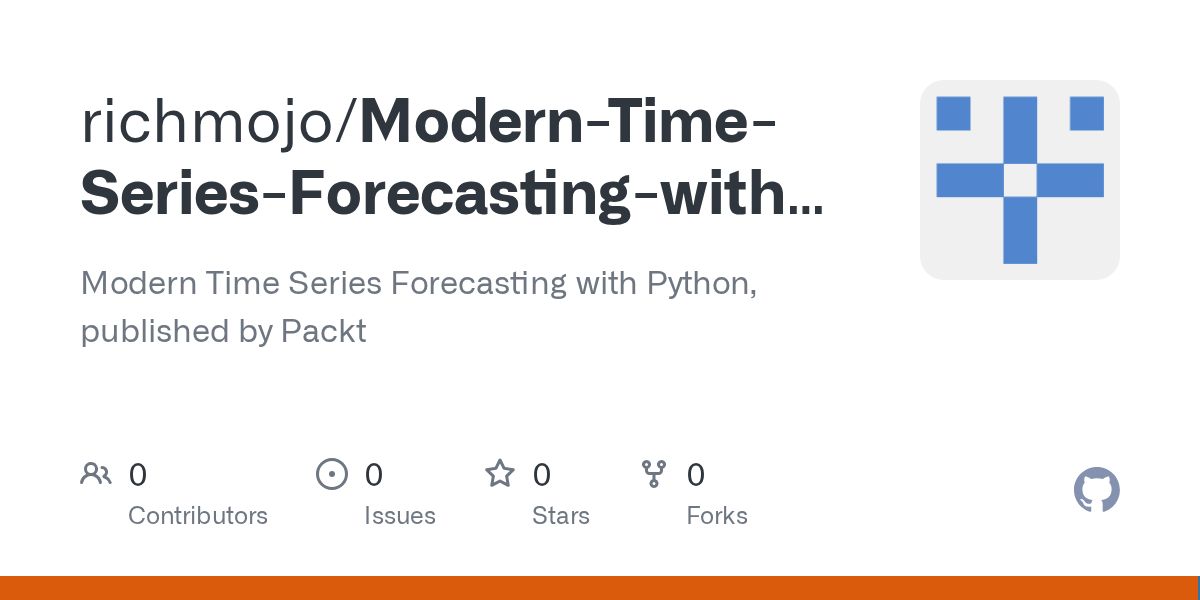 richmojo/Modern-Time-Series-Forecasting-with...

Modern Time Series Forecasting with Python, published by Packt

0 Contributors
0 Issues
0 Stars
0 Forks